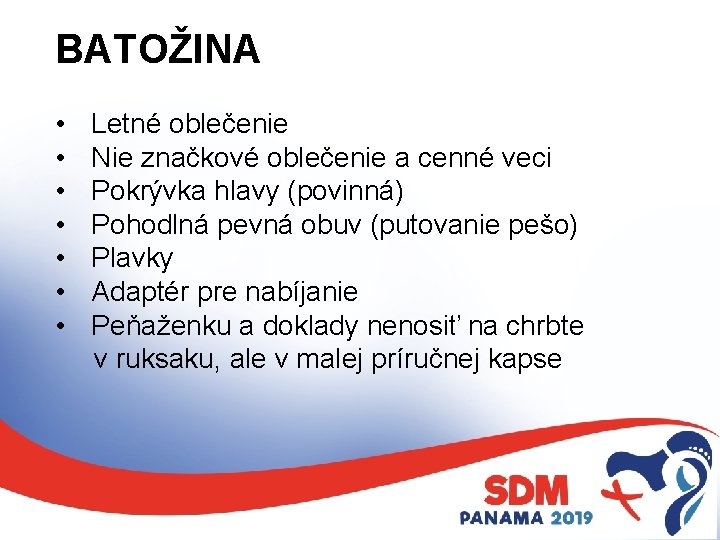 BATOŽINA

• Letné oblečenie
• Nie značkové oblečenie a cenné veci
• Pokrývka hlavy (povinná)
• Pohodlná pevná obuv (putovanie pešo)
• Plavky
• Adaptér pre nabíjanie
• Peňaženku a doklady nenosiť na chrbte v ruksaku, ale v malej príručnej kapse

SDM
PANAMA 2019